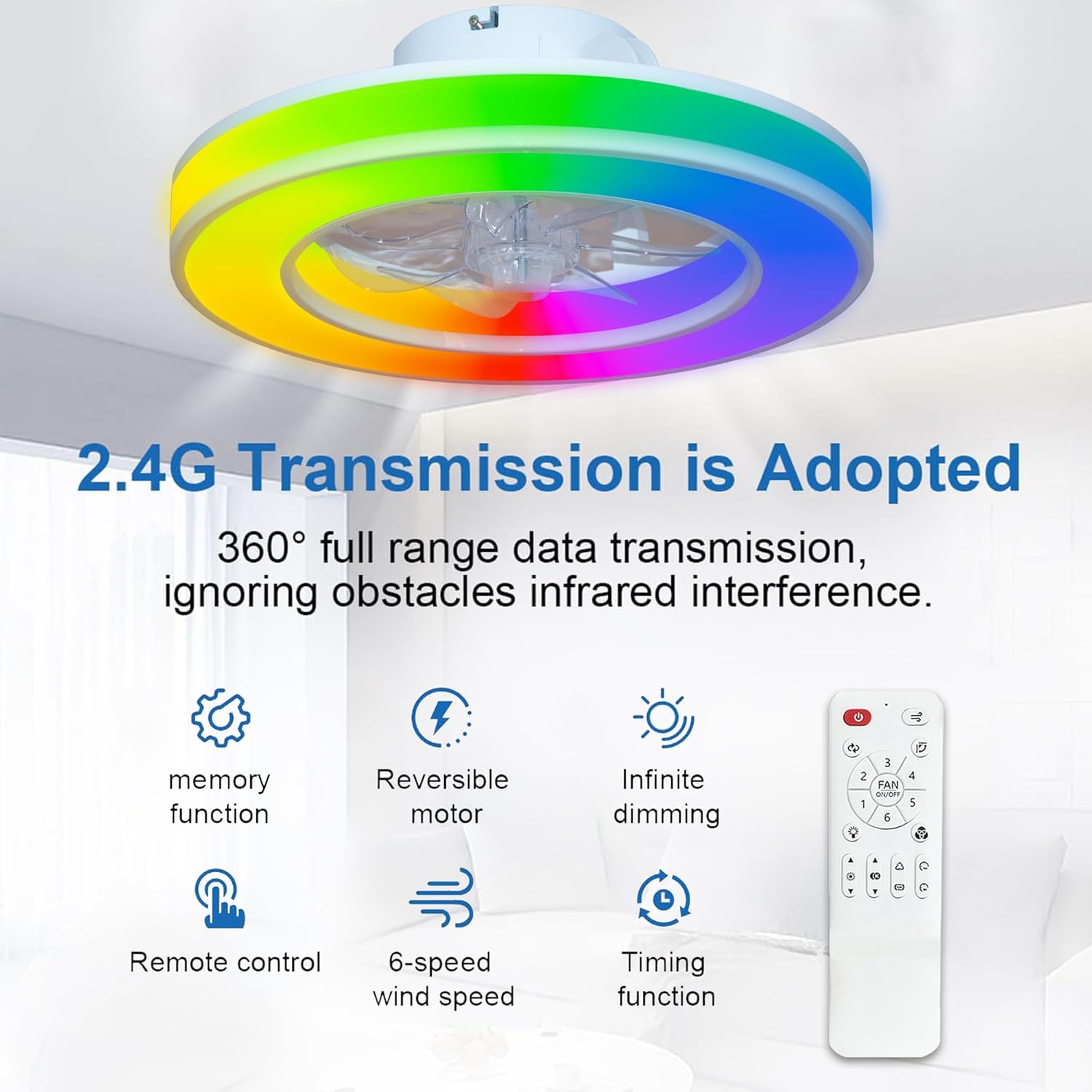 2.4G Transmission is Adopted

360° full range data transmission, ignoring obstacles infrared interference.

memory function

Reversible motor

Infinite dimming

Remote control

6-speed wind speed

Timing function

3
2
4
FAN
ON/OFF
1
5
6